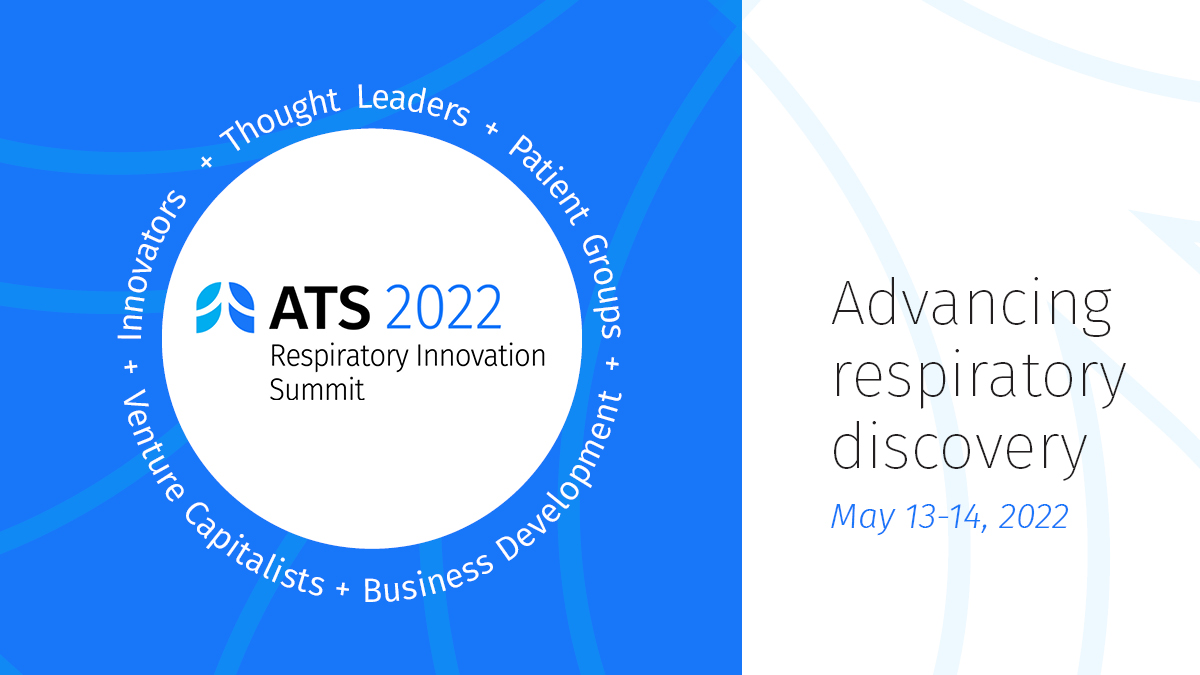 Innovators + Thought Leaders + Patient Groups + Business Development + Venture Capitalists +

ATS 2022
Respiratory Innovation Summit

Advancing respiratory discovery
May 13-14, 2022